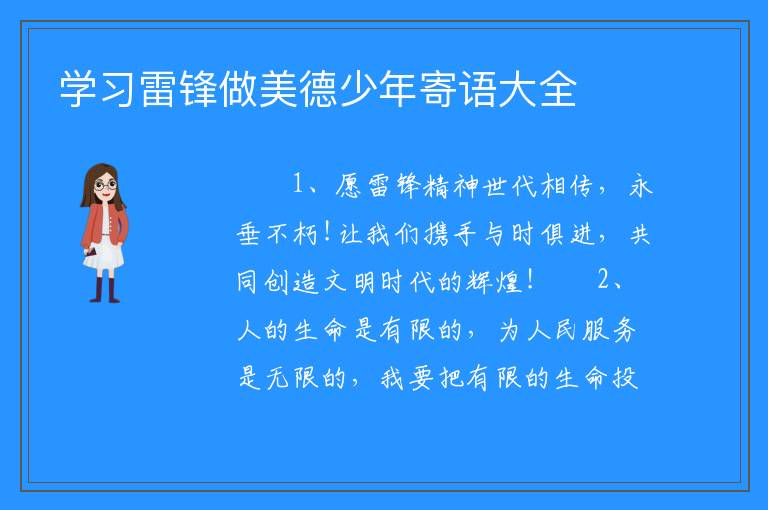 学习雷锋做美德少年寄语大全

1、愿雷锋精神世代相传，永垂不朽！让我们携手与时俱进，共同创造文明时代的辉煌！ 2、人的生命是有限的，为人民服务是无限的，我要把有限的生命投